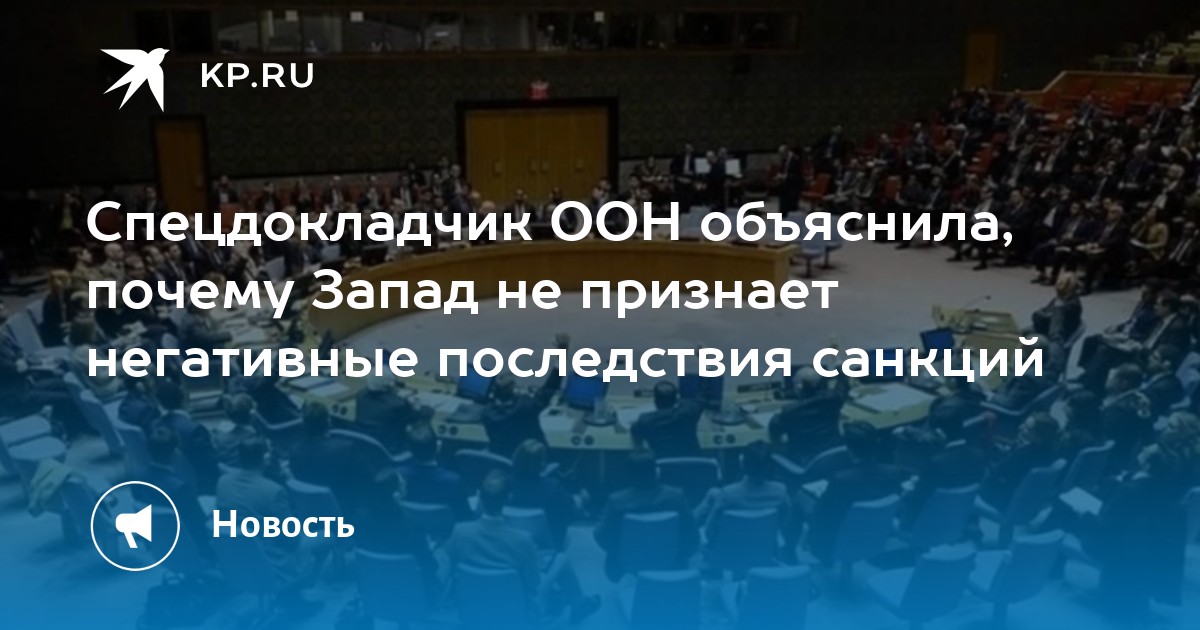 KP.RU

Спецдокладчик ООН объяснила, почему Запад не признает негативные последствия санкций

Новость